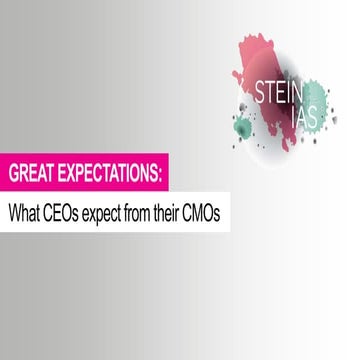 STEIN IAS

GREAT EXPECTATIONS:

What CEOs expect from their CMOs